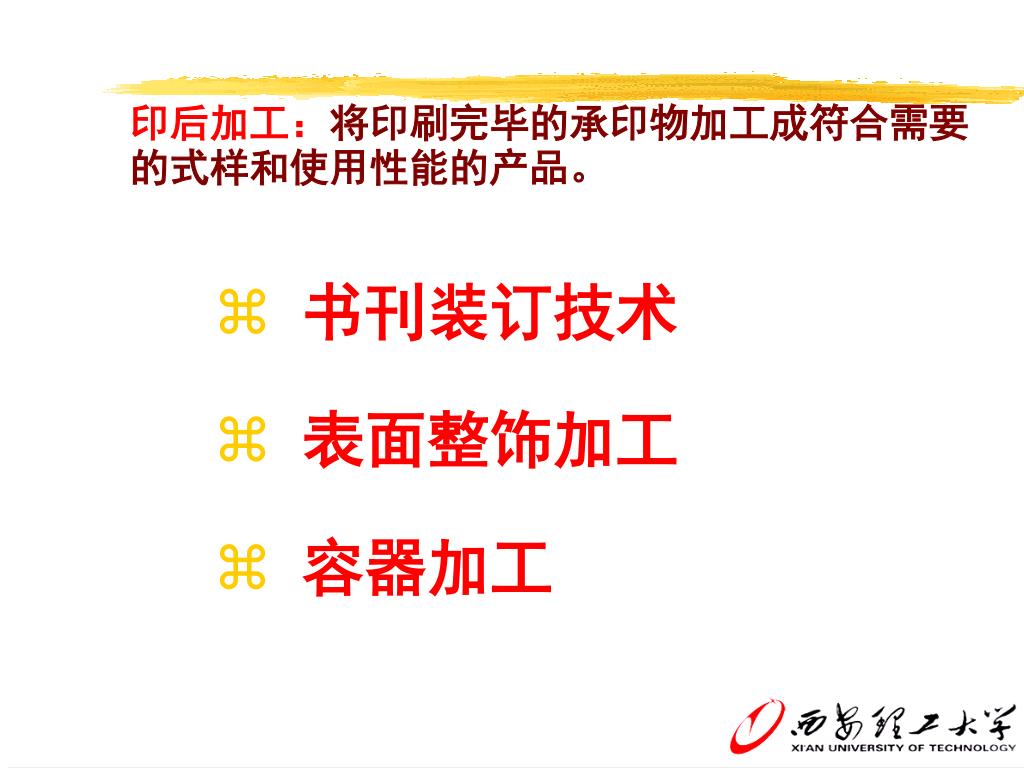 印后加工：将印刷完毕的承印物加工成符合需要的式样和使用性能的产品。

⌘ 书刊装订技术

⌘ 表面整饰加工

⌘ 容器加工

西安理工大学
XI'AN UNIVERSITY OF TECHNOLOGY